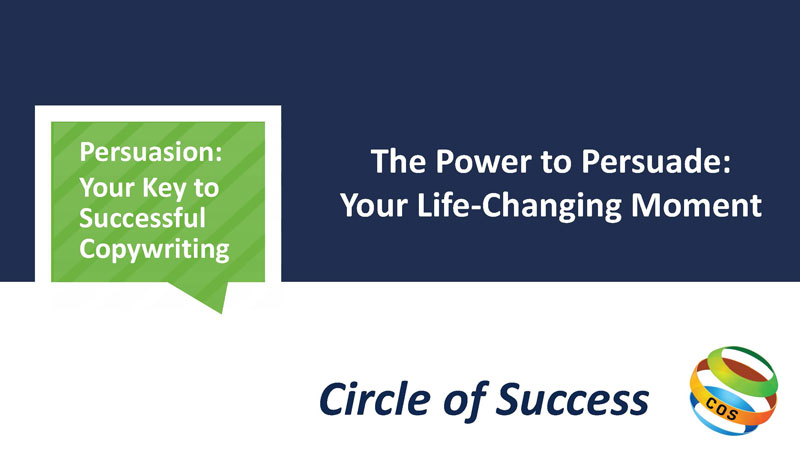 Persuasion: Your Key to Successful Copywriting

The Power to Persuade: Your Life-Changing Moment

Circle of Success

COS